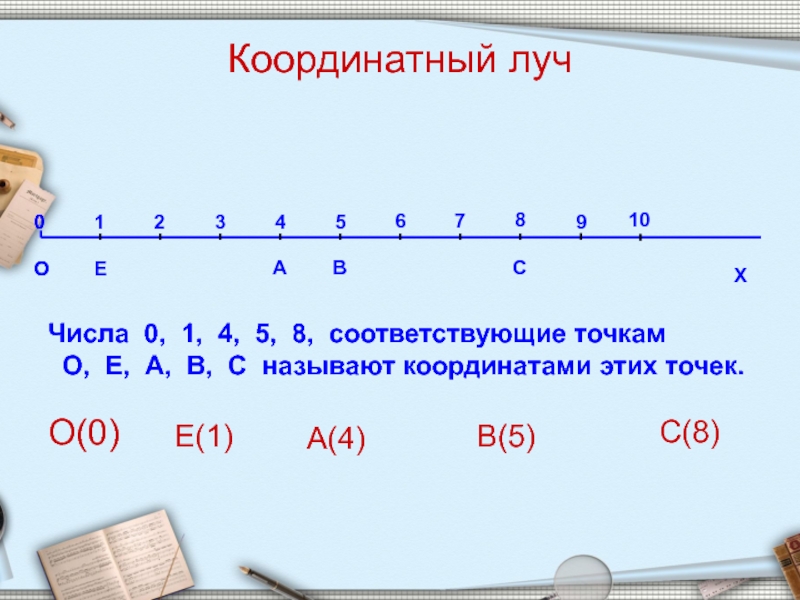 Координатный луч

0 1 2 3 4 5 6 7 8 9 10

O E A B C X

Числа 0, 1, 4, 5, 8, соответствующие точкам O, E, A, B, C называют координатами этих точек.

O(0) E(1) A(4) B(5) C(8)